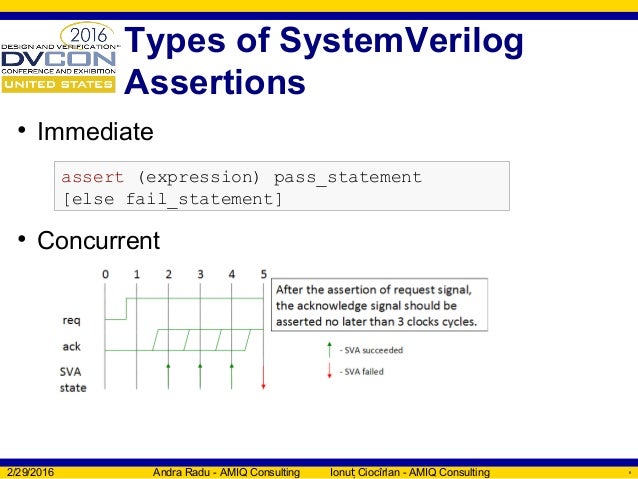 2016
DESIGN AND VERIFICATION™
DVCON
CONFERENCE AND EXHIBITION
UNITED STATES

Types of SystemVerilog Assertions

• Immediate

assert (expression) pass_statement
[else fail_statement]

• Concurrent

0 1 2 3 4 5

req
ack
SVA
state

After the assertion of request signal, the acknowledge signal should be asserted no later than 3 clocks cycles.

- SVA succeeded
- SVA failed

2/29/2016 Andra Radu - AMIQ Consulting Ionuț Ciocîrlan - AMIQ Consulting